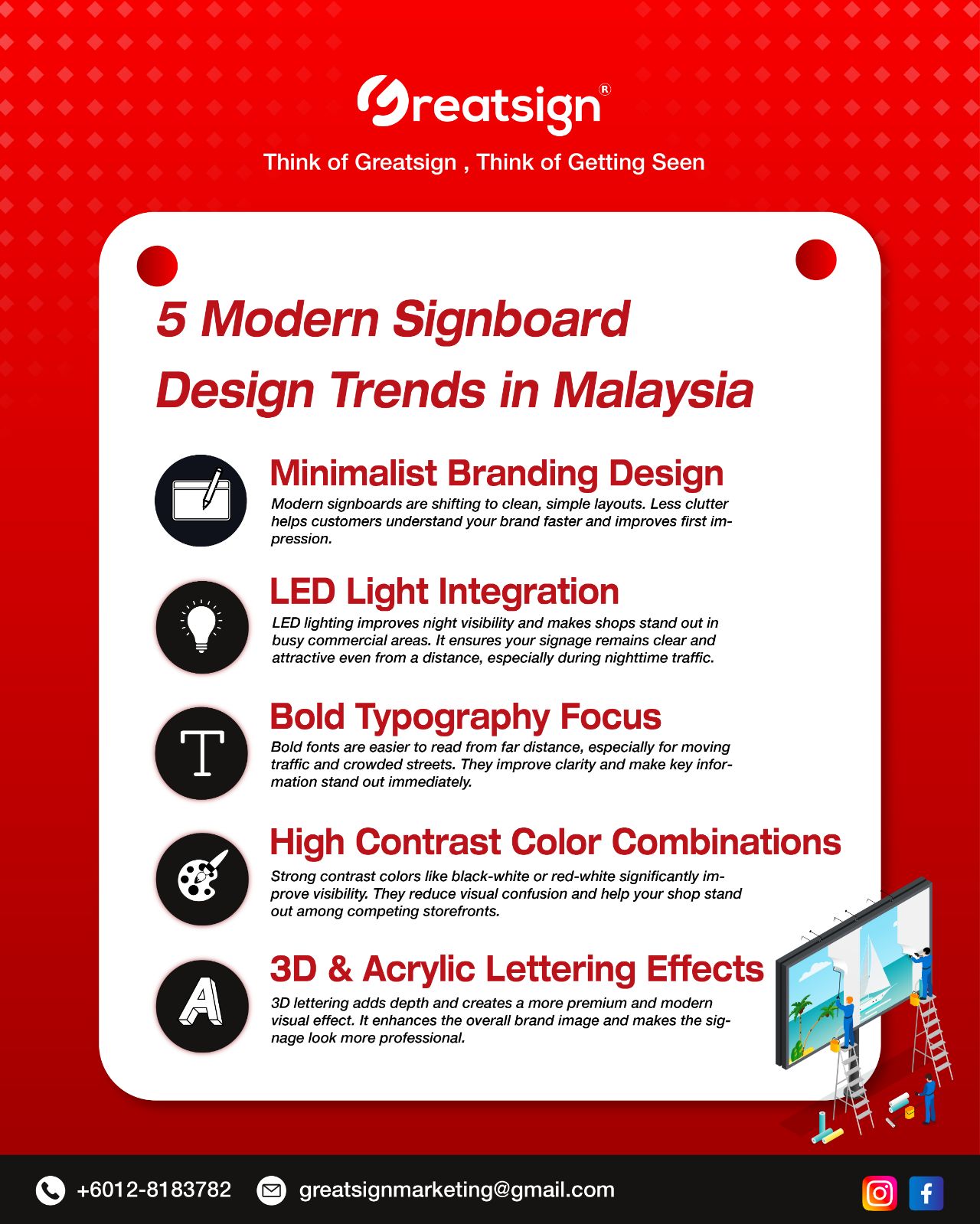 Greatsign®

Think of Greatsign , Think of Getting Seen

5 Modern Signboard Design Trends in Malaysia

Minimalist Branding Design
Modern signboards are shifting to clean, simple layouts. Less clutter helps customers understand your brand faster and improves first impression.

LED Light Integration
LED lighting improves night visibility and makes shops stand out in busy commercial areas. It ensures your signage remains clear and attractive even from a distance, especially during nighttime traffic.

Bold Typography Focus
Bold fonts are easier to read from far distance, especially for moving traffic and crowded streets. They improve clarity and make key information stand out immediately.

High Contrast Color Combinations
Strong contrast colors like black-white or red-white significantly improve visibility. They reduce visual confusion and help your shop stand out among competing storefronts.

3D & Acrylic Lettering Effects
3D lettering adds depth and creates a more premium and modern visual effect. It enhances the overall brand image and makes the signage look more professional.

+6012-8183782 greatsignmarketing@gmail.com